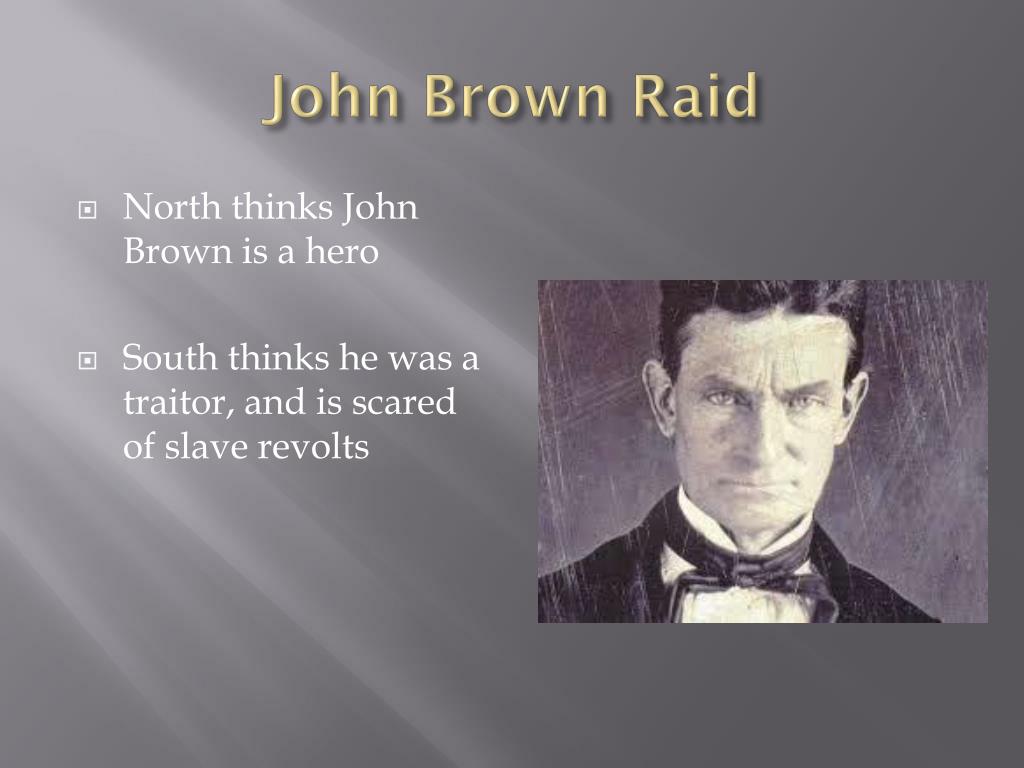 John Brown Raid

North thinks John Brown is a hero

South thinks he was a traitor, and is scared of slave revolts